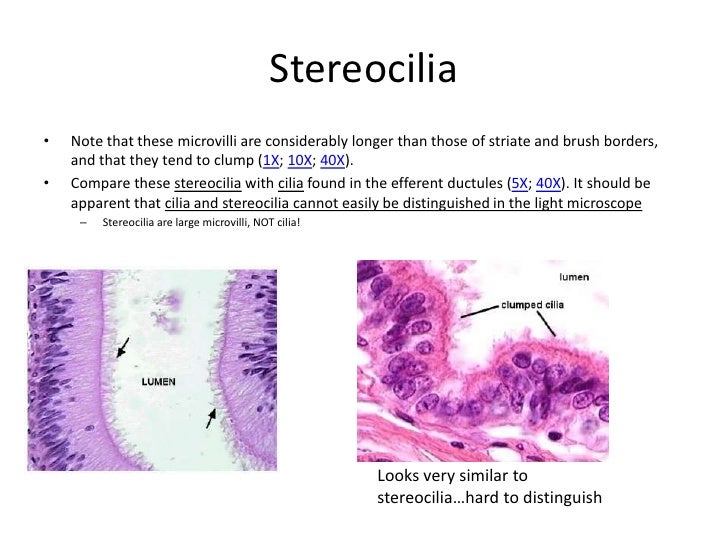 Stereocilia

• Note that these microvilli are considerably longer than those of striate and brush borders, and that they tend to clump (1X; 10X; 40X).

• Compare these stereocilia with cilia found in the efferent ductules (5X; 40X). It should be apparent that cilia and stereocilia cannot easily be distinguished in the light microscope

– Stereocilia are large microvilli, NOT cilia!

LUMEN

lumen

clumped cilia

Looks very similar to stereocilia…hard to distinguish